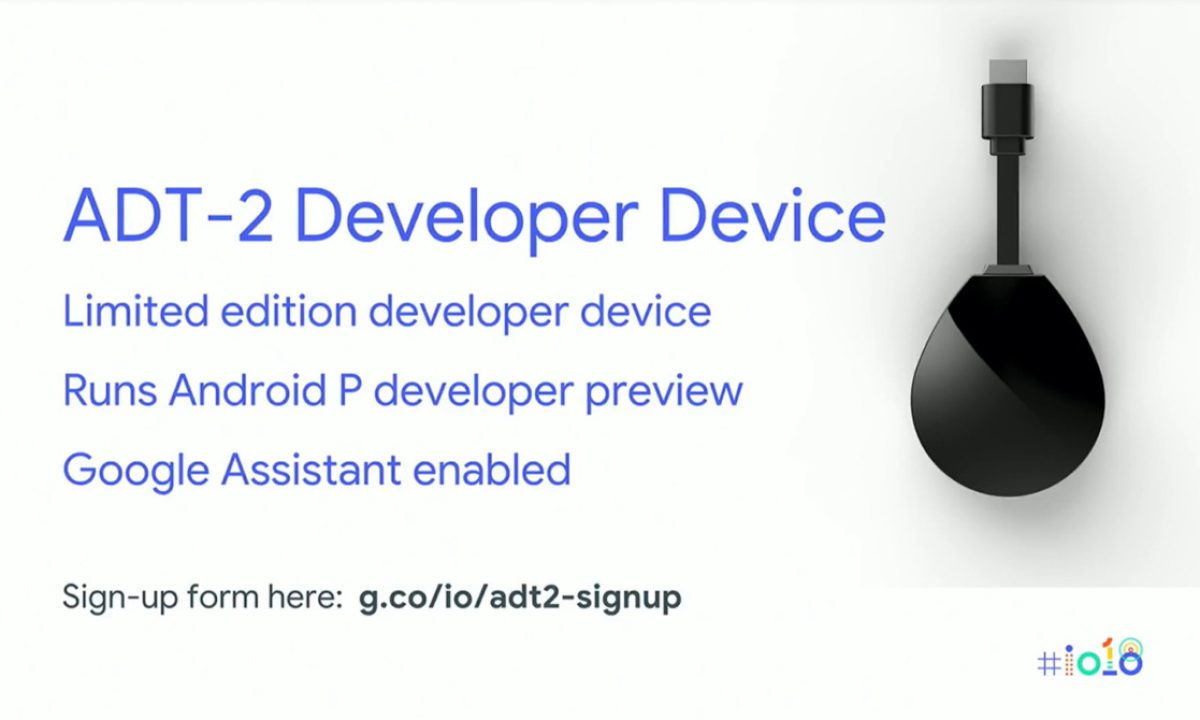 ADT-2 Developer Device

Limited edition developer device

Runs Android P developer preview

Google Assistant enabled

Sign-up form here: g.co/io/adt2-signup

#io18